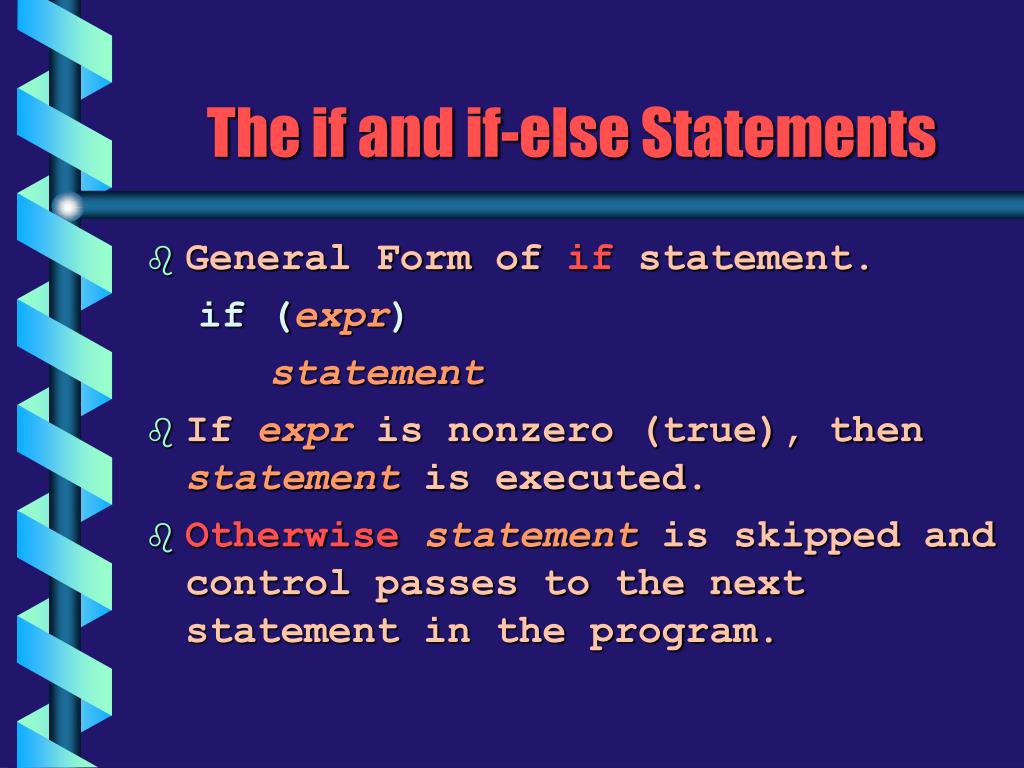 The if and if-else Statements

General Form of if statement.

if (expr)

statement

If expr is nonzero (true), then statement is executed.

Otherwise statement is skipped and control passes to the next statement in the program.